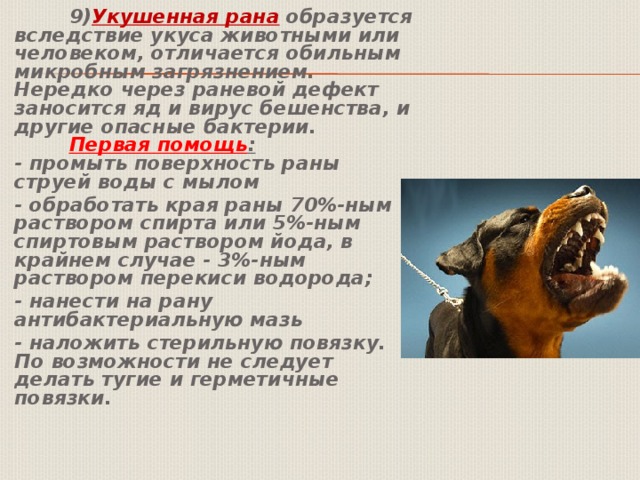 9)Укушенная рана образуется вследствие укуса животными или человеком, отличается обильным микробным загрязнением. Нередко через раневой дефект заносится яд и вирус бешенства, и другие опасные бактерии.

Первая помощь:

- промыть поверхность раны струей воды с мылом

- обработать края раны 70%-ным раствором спирта или 5%-ным спиртовым раствором йода, в крайнем случае - 3%-ным раствором перекиси водорода;

- нанести на рану антибактериальную мазь

- наложить стерильную повязку. По возможности не следует делать тугие и герметичные повязки.